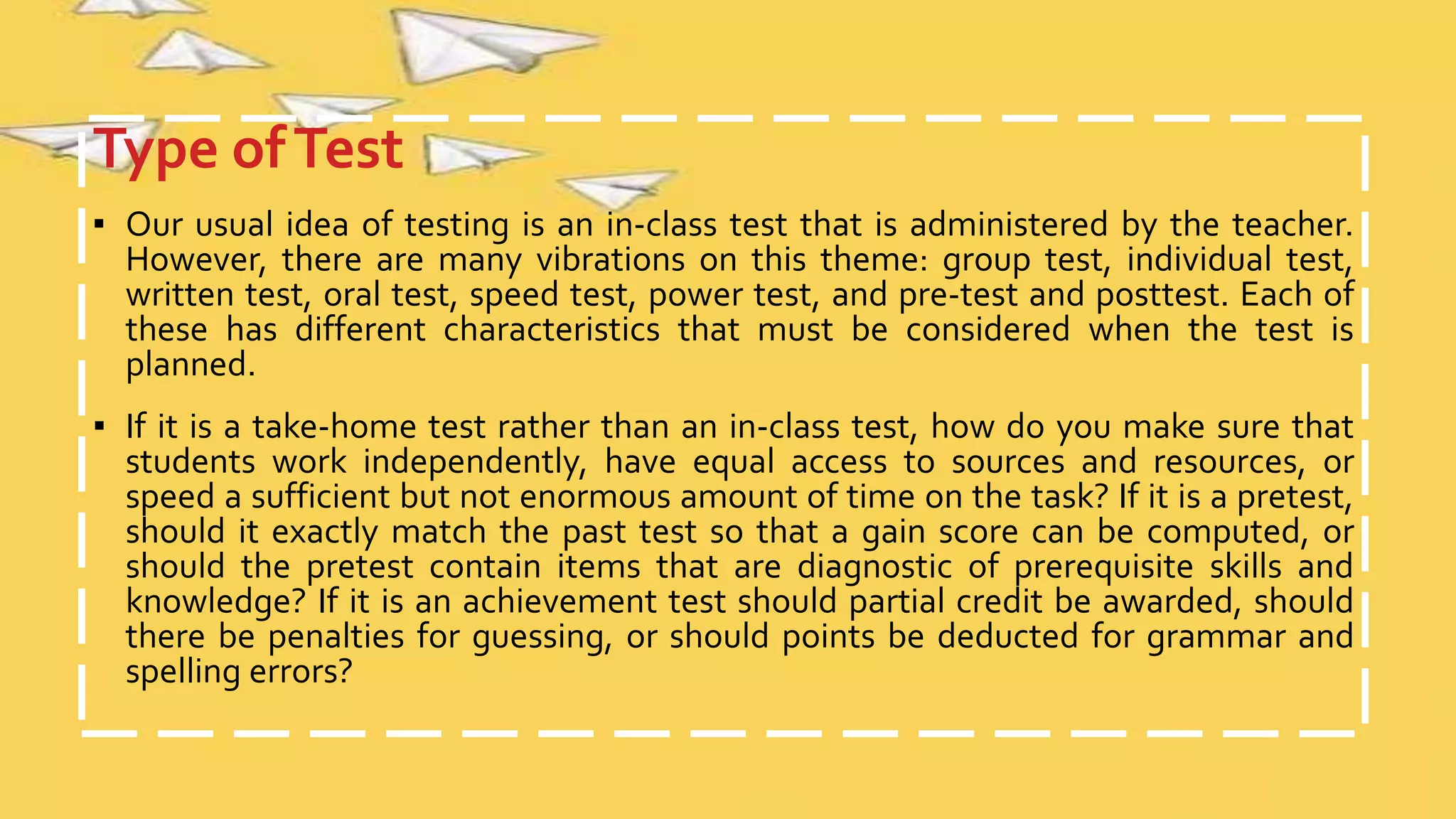 Type of Test

▪ Our usual idea of testing is an in-class test that is administered by the teacher. However, there are many vibrations on this theme: group test, individual test, written test, oral test, speed test, power test, and pre-test and posttest. Each of these has different characteristics that must be considered when the test is planned.

▪ If it is a take-home test rather than an in-class test, how do you make sure that students work independently, have equal access to sources and resources, or speed a sufficient but not enormous amount of time on the task? If it is a pretest, should it exactly match the past test so that a gain score can be computed, or should the pretest contain items that are diagnostic of prerequisite skills and knowledge? If it is an achievement test should partial credit be awarded, should there be penalties for guessing, or should points be deducted for grammar and spelling errors?